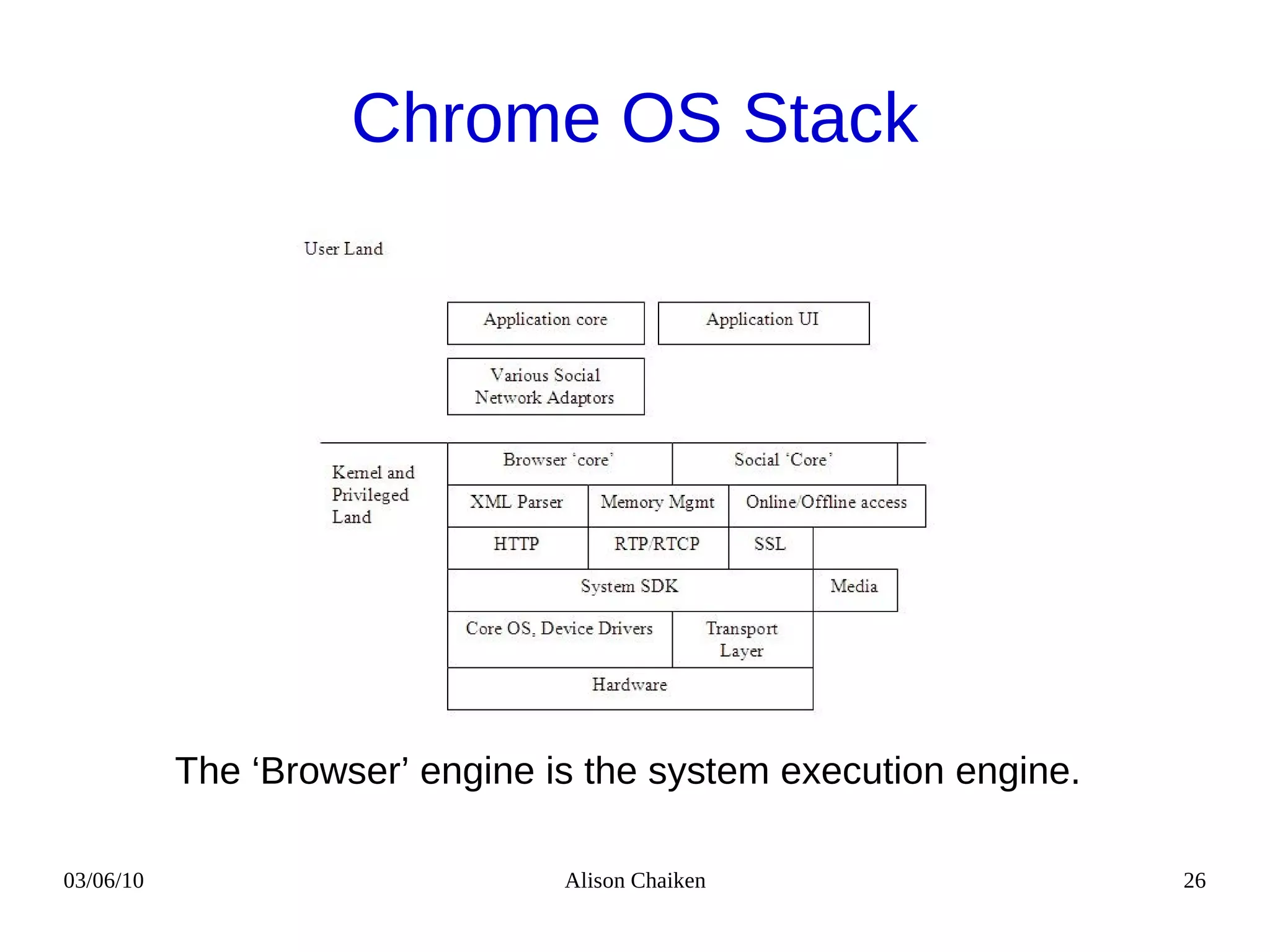 Chrome OS Stack

User Land

Application core

Application UI

Various Social Network Adaptors

Kernel and Privileged Land

Browser 'core'

Social 'Core'

XML Parser

Memory Mgmt

Online/Offline access

HTTP

RTP/RTCP

SSL

System SDK

Media

Core OS, Device Drivers

Transport Layer

Hardware

The 'Browser' engine is the system execution engine.

03/06/10

Alison Chaiken

26